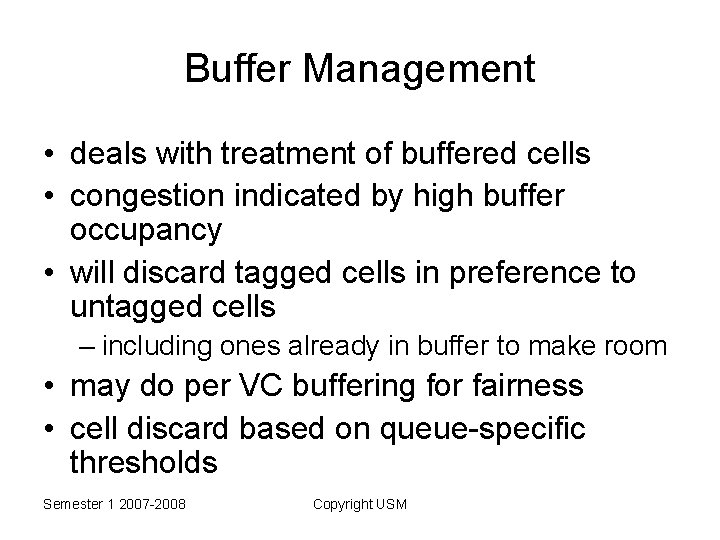 Buffer Management

• deals with treatment of buffered cells
• congestion indicated by high buffer occupancy
• will discard tagged cells in preference to untagged cells
– including ones already in buffer to make room
• may do per VC buffering for fairness
• cell discard based on queue-specific thresholds

Semester 1 2007-2008 Copyright USM